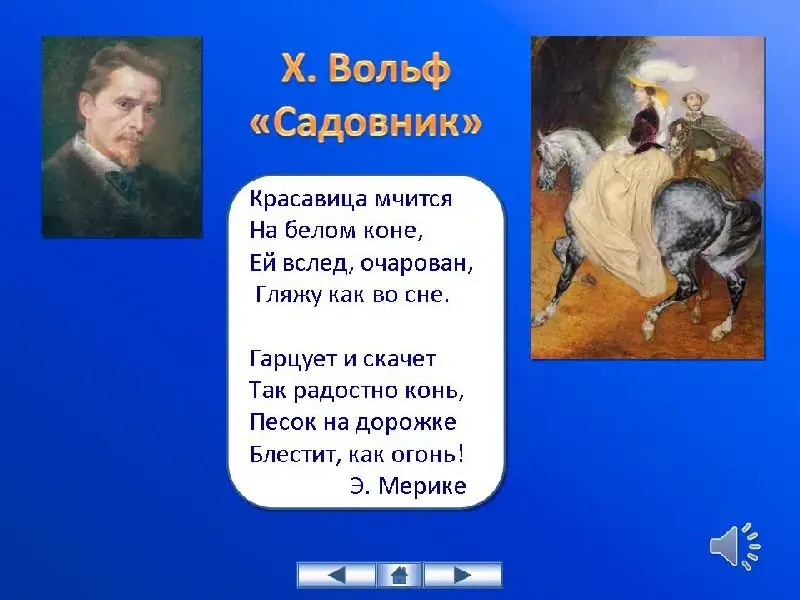 Х. Вольф «Садовник»

Красавица мчится
На белом коне,
Ей вслед, очарован,
Гляжу как во сне.

Гарцует и скачет
Так радостно конь,
Песок на дорожке
Блестит, как огонь!
Э. Мерике